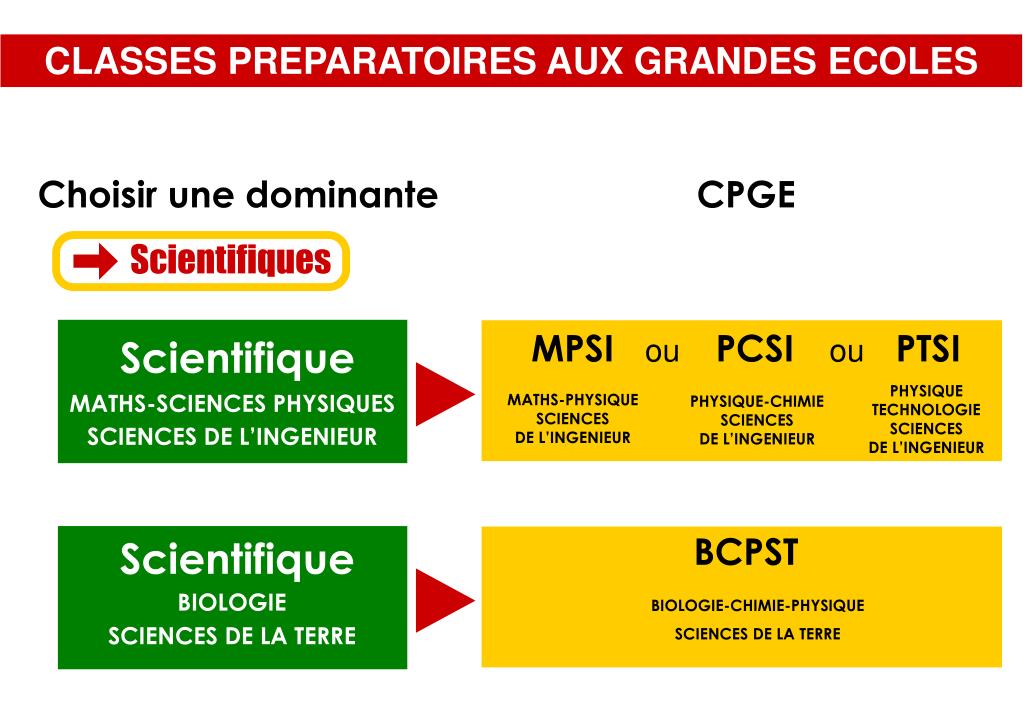 CLASSES PREPARATOIRES AUX GRANDES ECOLES

Choisir une dominante

CPGE

Scientifiques

Scientifique
MATHS-SCIENCES PHYSIQUES
SCIENCES DE L'INGENIEUR

MPSI ou PCSI ou PTSI

MATHS-PHYSIQUE SCIENCES DE L'INGENIEUR

PHYSIQUE-CHIMIE SCIENCES DE L'INGENIEUR

PHYSIQUE TECHNOLOGIE SCIENCES DE L'INGENIEUR

Scientifique
BIOLOGIE
SCIENCES DE LA TERRE

BCPST

BIOLOGIE-CHIMIE-PHYSIQUE
SCIENCES DE LA TERRE